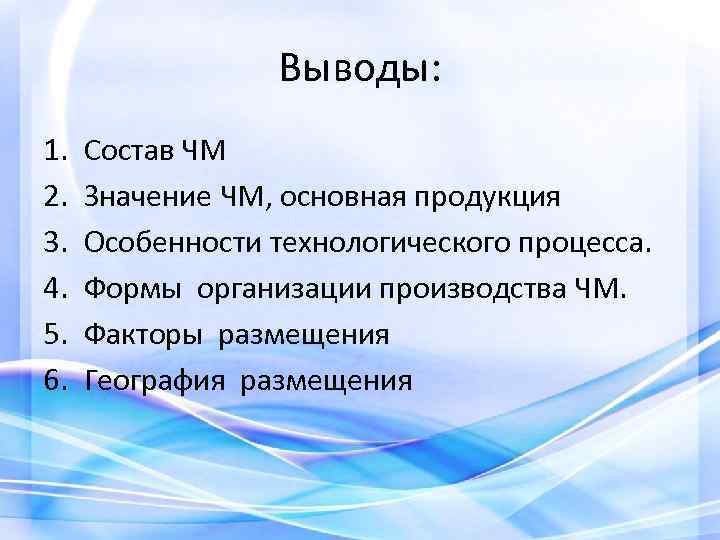 Выводы:

1. Состав ЧМ
2. Значение ЧМ, основная продукция
3. Особенности технологического процесса.
4. Формы организации производства ЧМ.
5. Факторы размещения
6. География размещения